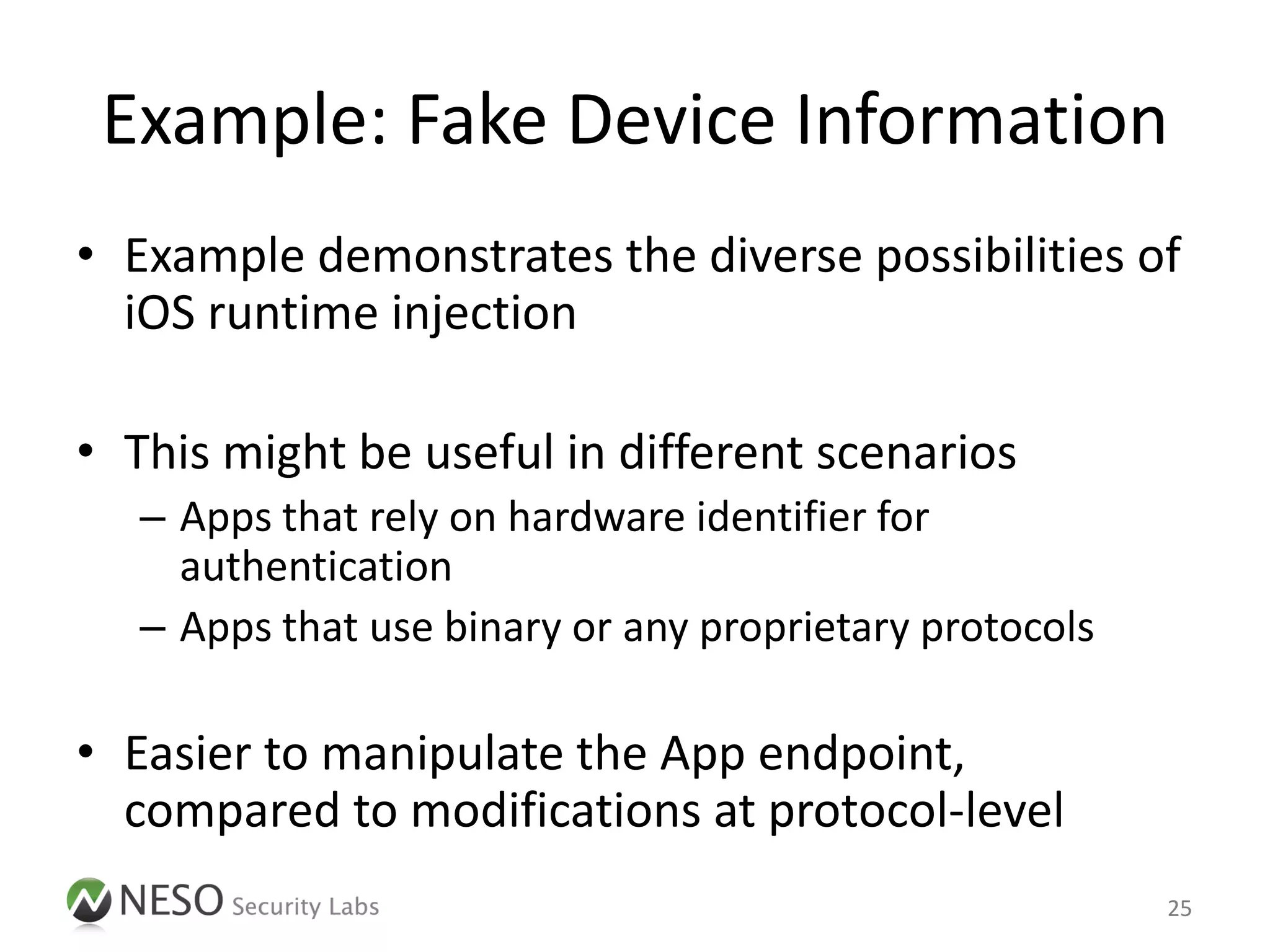 Example: Fake Device Information

• Example demonstrates the diverse possibilities of iOS runtime injection

• This might be useful in different scenarios
– Apps that rely on hardware identifier for authentication
– Apps that use binary or any proprietary protocols

• Easier to manipulate the App endpoint, compared to modifications at protocol-level

NESO Security Labs

25